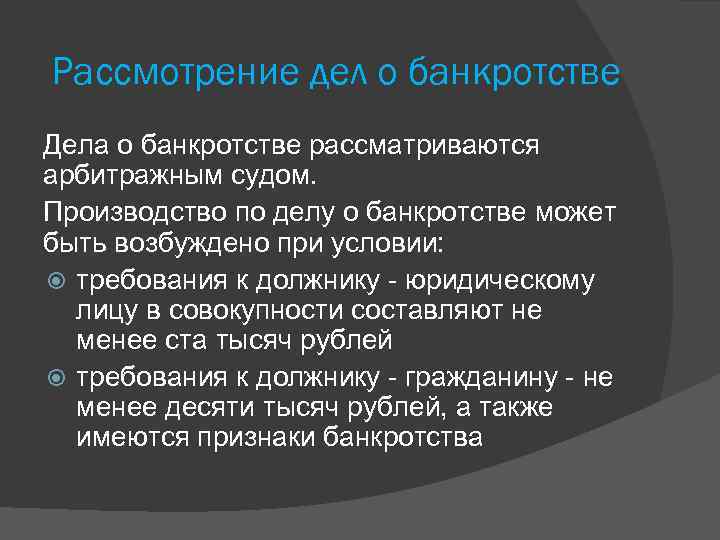 Рассмотрение дел о банкротстве

Дела о банкротстве рассматриваются арбитражным судом.

Производство по делу о банкротстве может быть возбуждено при условии:

требования к должнику - юридическому лицу в совокупности составляют не менее ста тысяч рублей

требования к должнику - гражданину - не менее десяти тысяч рублей, а также имеются признаки банкротства